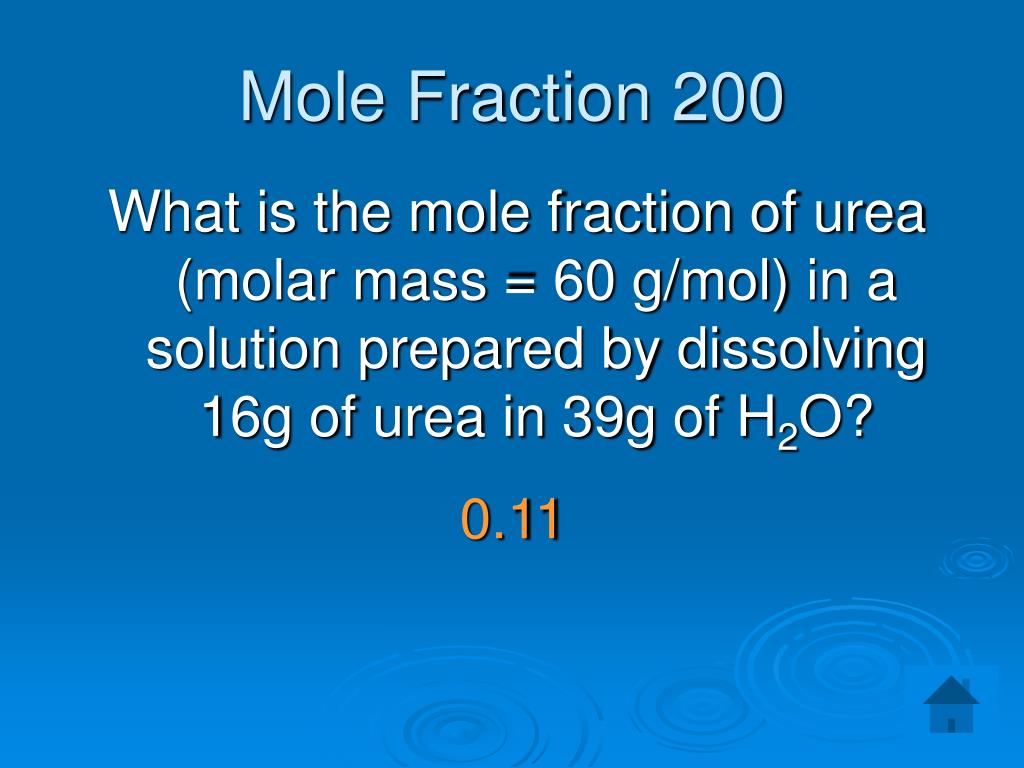 Mole Fraction 200

What is the mole fraction of urea (molar mass = 60 g/mol) in a solution prepared by dissolving 16g of urea in 39g of $H_2O$?

0.11